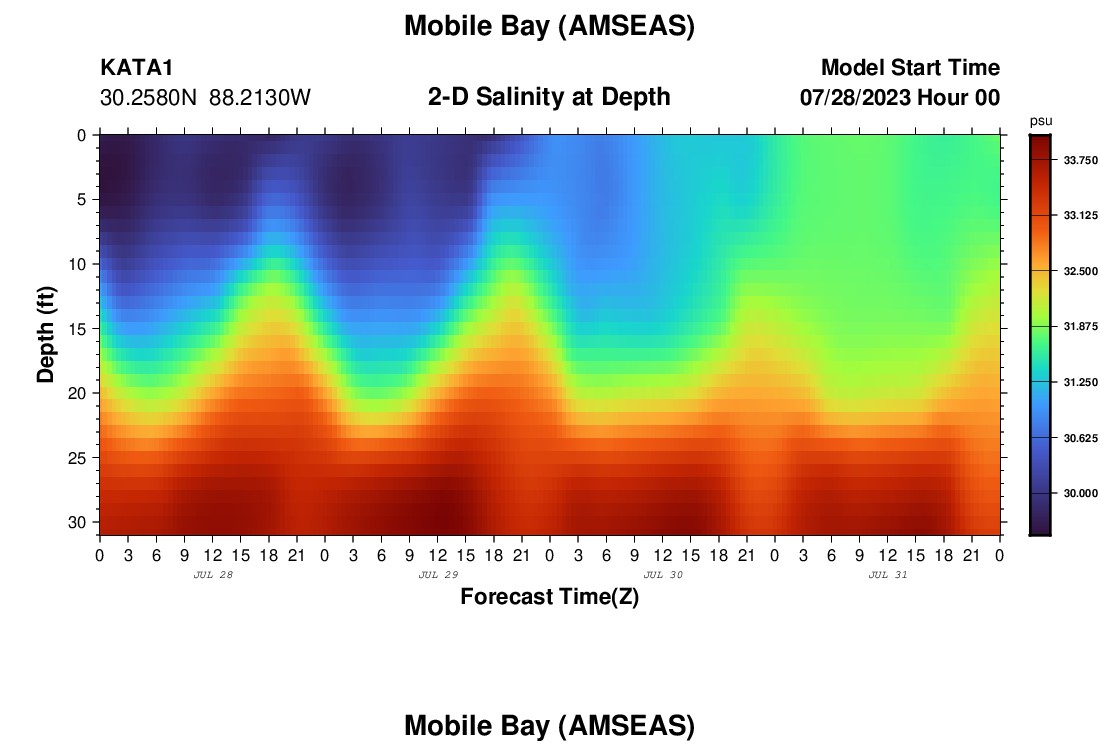 Mobile Bay (AMSEAS)

KATA1
30.2580N 88.2130W

2-D Salinity at Depth

Model Start Time
07/28/2023 Hour 00

psu
33.750
33.125
32.500
31.875
31.250
30.625
30.000

Depth (ft)
0
5
10
15
20
25
30

0 3 6 9 12 15 18 21 0 3 6 9 12 15 18 21 0 3 6 9 12 15 18 21 0 3 6 9 12 15 18 21 0

JUL 28
JUL 29
JUL 30
JUL 31

Forecast Time(Z)

Mobile Bay (AMSEAS)